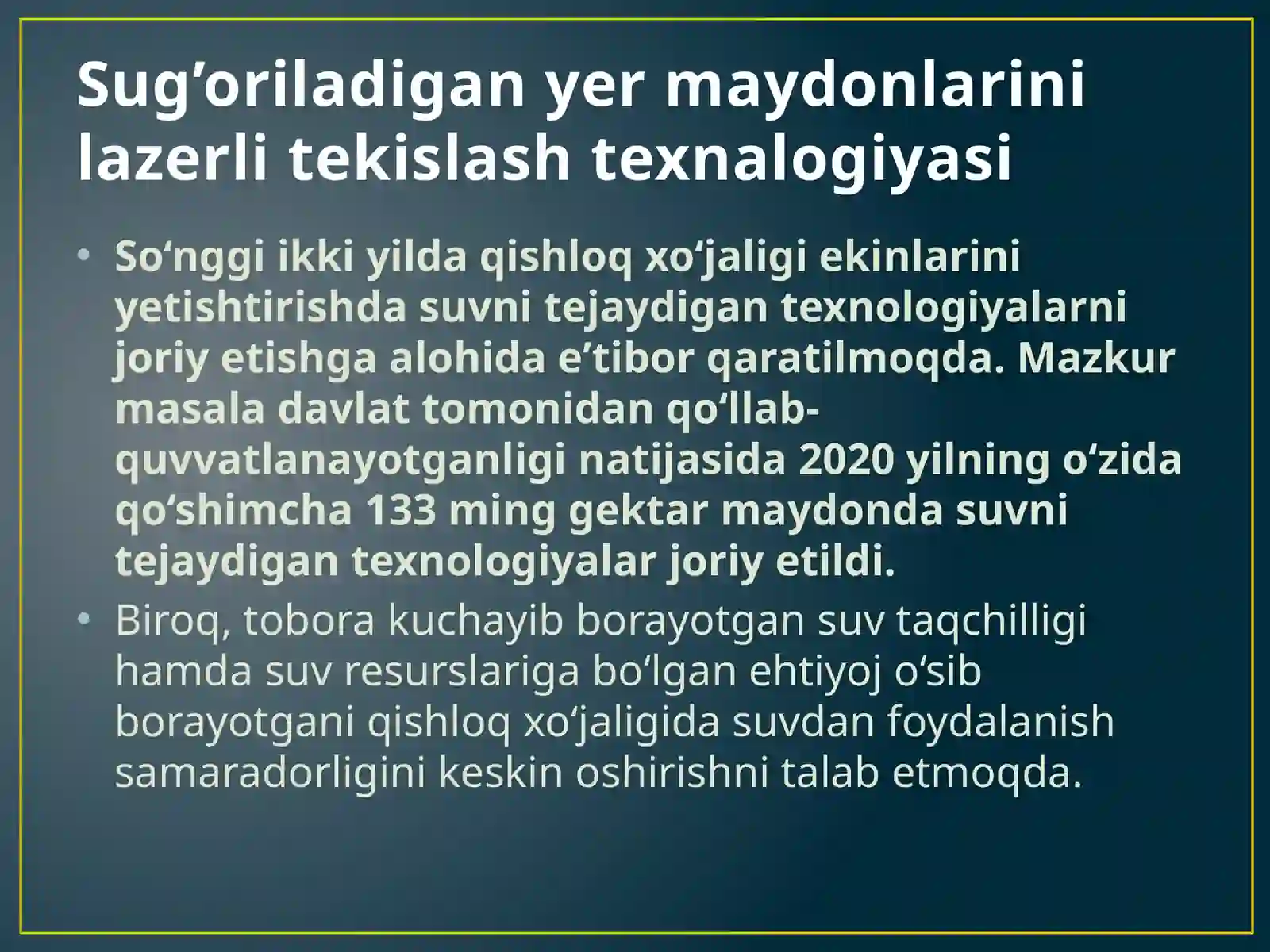 Sug’oriladigan yer maydonlarini lazerli tekislash texnalogiyasi

• So‘nggi ikki yilda qishloq xo‘jaligi ekinlarini yetishtirishda suvni tejaydigan texnologiyalarni joriy etishga alohida e’tibor qaratilmoqda. Mazkur masala davlat tomonidan qo‘llab-quvvatlanayotganligi natijasida 2020 yilning o‘zida qo‘shimcha 133 ming gektar maydonda suvni tejaydigan texnologiyalar joriy etildi.

• Biroq, tobora kuchayib borayotgan suv taqchilligi hamda suv resurslariga bo‘lgan ehtiyoj o‘sib borayotgani qishloq xo‘jaligida suvdan foydalanish samaradorligini keskin oshirishni talab etmoqda.